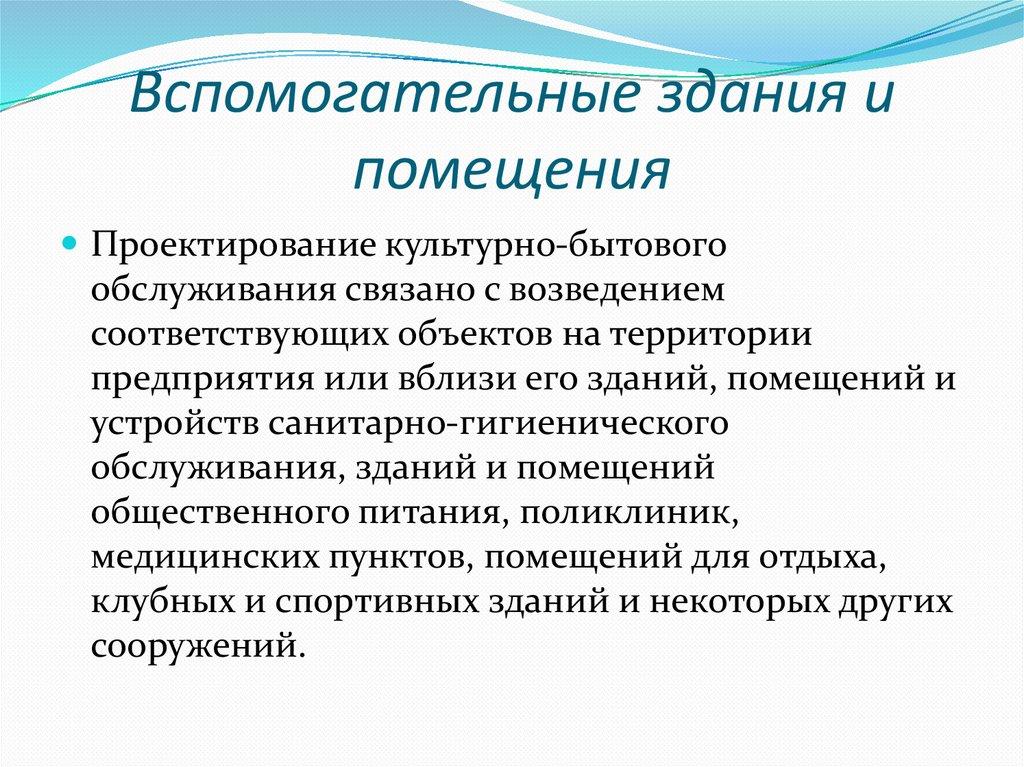 Вспомогательные здания и помещения

Проектирование культурно-бытового обслуживания связано с возведением соответствующих объектов на территории предприятия или вблизи его зданий, помещений и устройств санитарно-гигиенического обслуживания, зданий и помещений общественного питания, поликлиник, медицинских пунктов, помещений для отдыха, клубных и спортивных зданий и некоторых других сооружений.